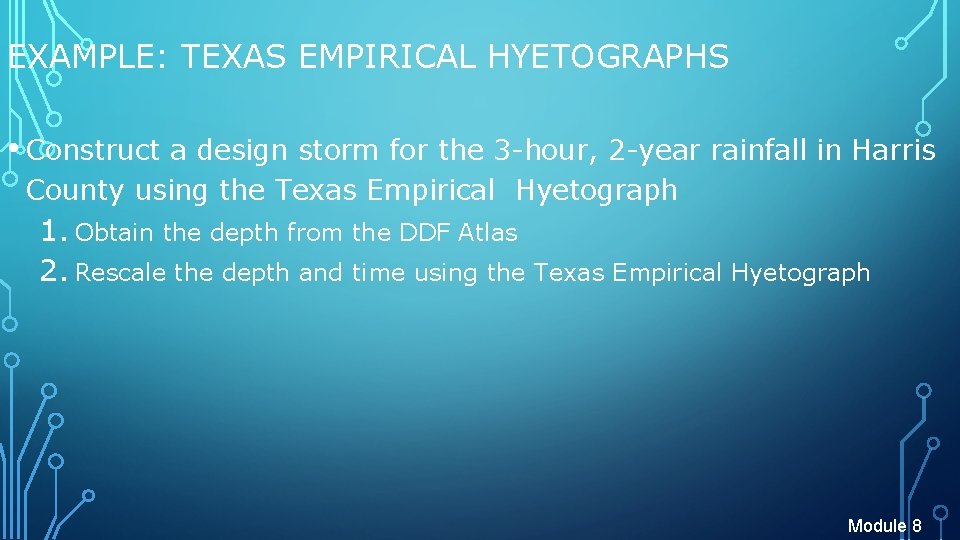 EXAMPLE: TEXAS EMPIRICAL HYETOGRAPHS

• Construct a design storm for the 3-hour, 2-year rainfall in Harris County using the Texas Empirical Hyetograph

1. Obtain the depth from the DDF Atlas
2. Rescale the depth and time using the Texas Empirical Hyetograph

Module 8